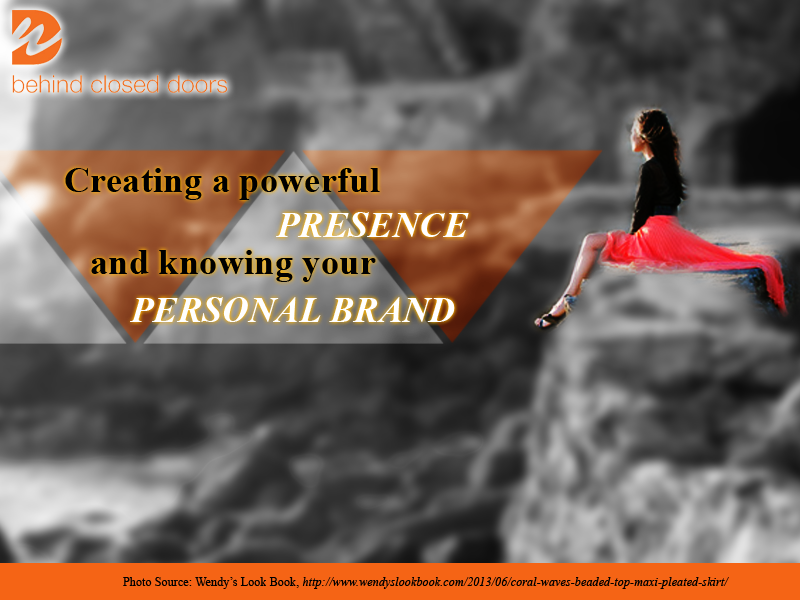 behind closed doors

Creating a powerful PRESENCE and knowing your PERSONAL BRAND

Photo Source: Wendy's Look Book, http://www.wendyslookbook.com/2013/06/coral-waves-beaded-top-maxi-pleated-skirt/